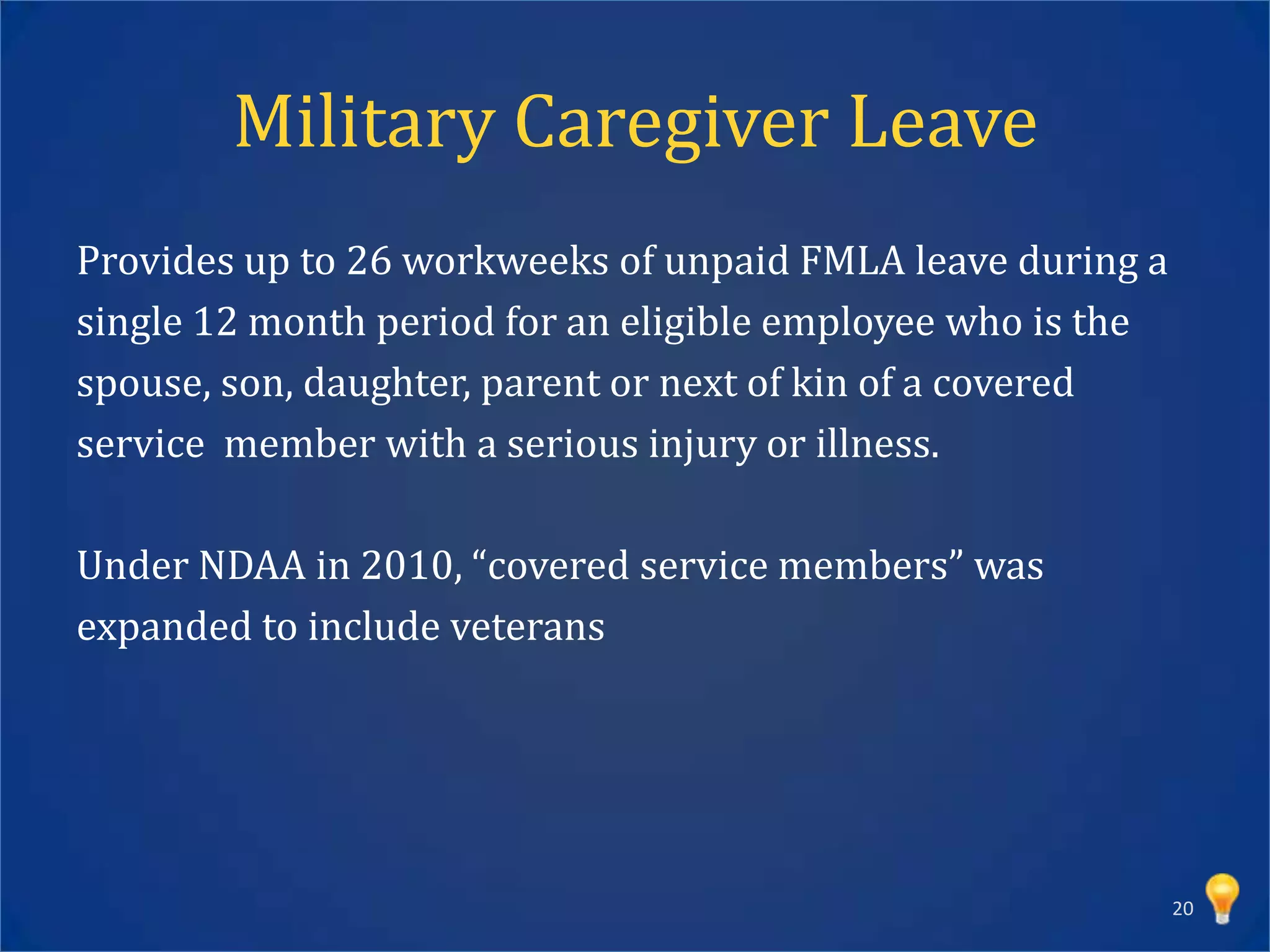 Military Caregiver Leave

Provides up to 26 workweeks of unpaid FMLA leave during a single 12 month period for an eligible employee who is the spouse, son, daughter, parent or next of kin of a covered service member with a serious injury or illness.

Under NDAA in 2010, “covered service members” was expanded to include veterans

20